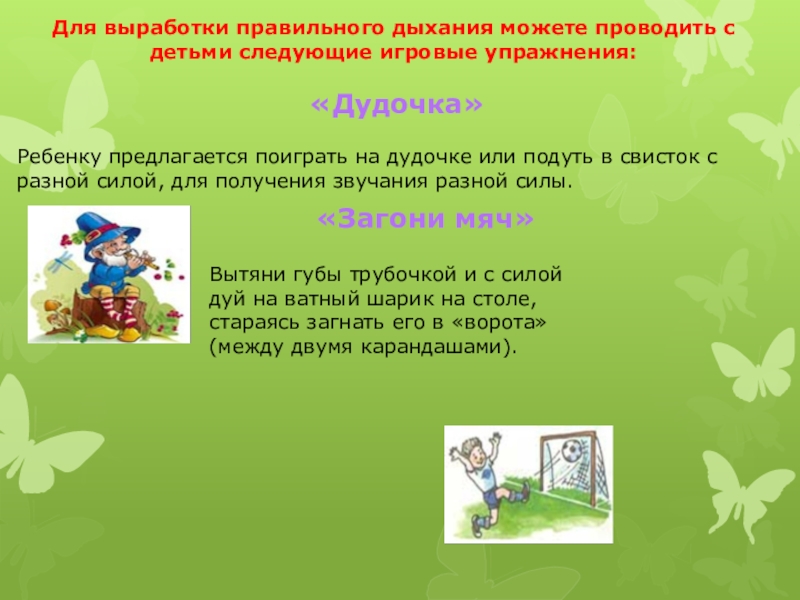 Для выработки правильного дыхания можете проводить с детьми следующие игровые упражнения:

«Дудочка»

Ребенку предлагается поиграть на дудочке или подуть в свисток с разной силой, для получения звучания разной силы.

«Загони мяч»

Вытяни губы трубочкой и с силой дуй на ватный шарик на столе, стараясь загнать его в «ворота» (между двумя карандашами).